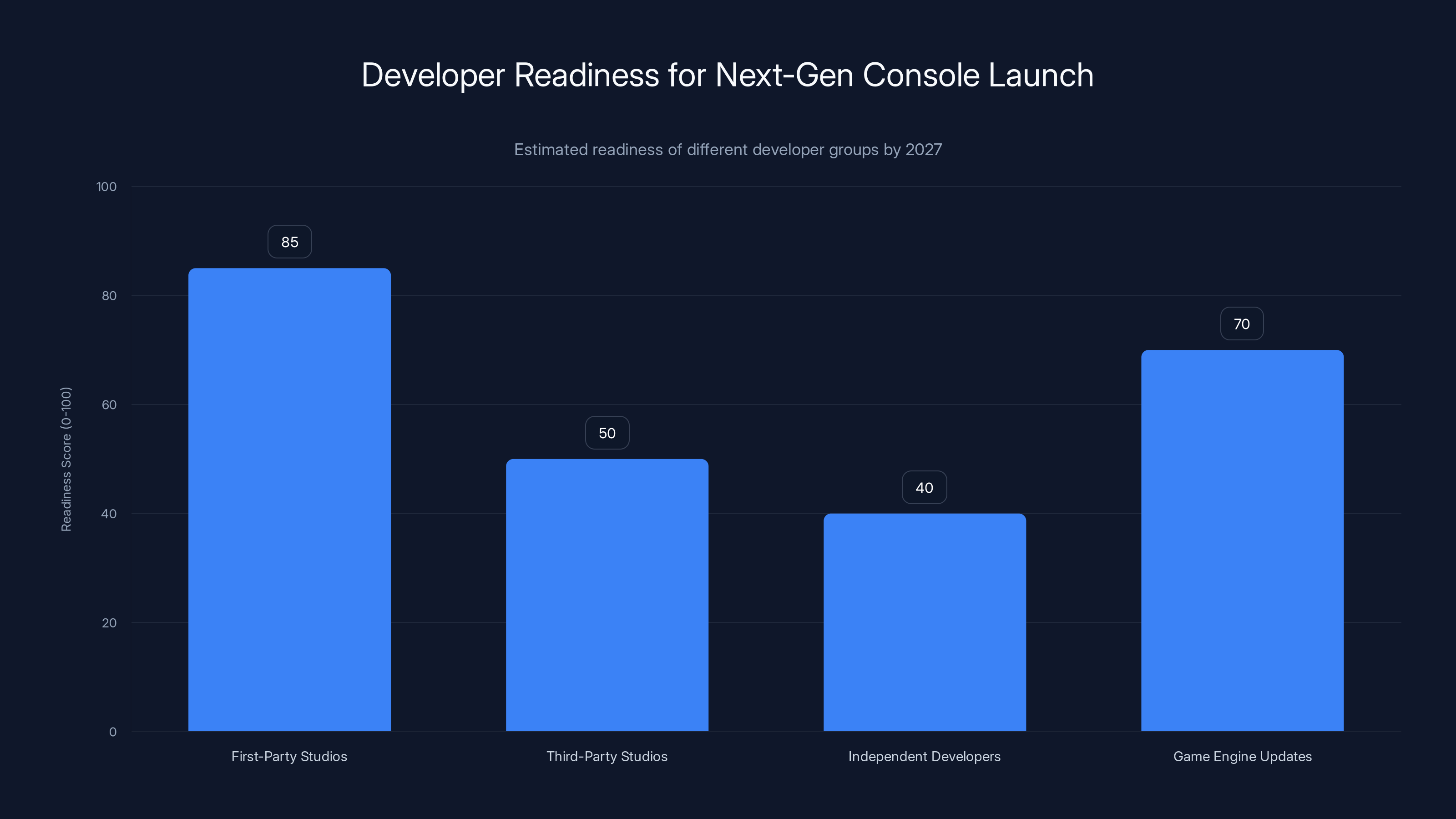 Developer Readiness for Next-Gen Console Launch

Estimated readiness of different developer groups by 2027

Readiness Score (0-100)

100
80
60
40
20
0

85
50
40
70

First-Party Studios
Third-Party Studios
Independent Developers
Game Engine Updates